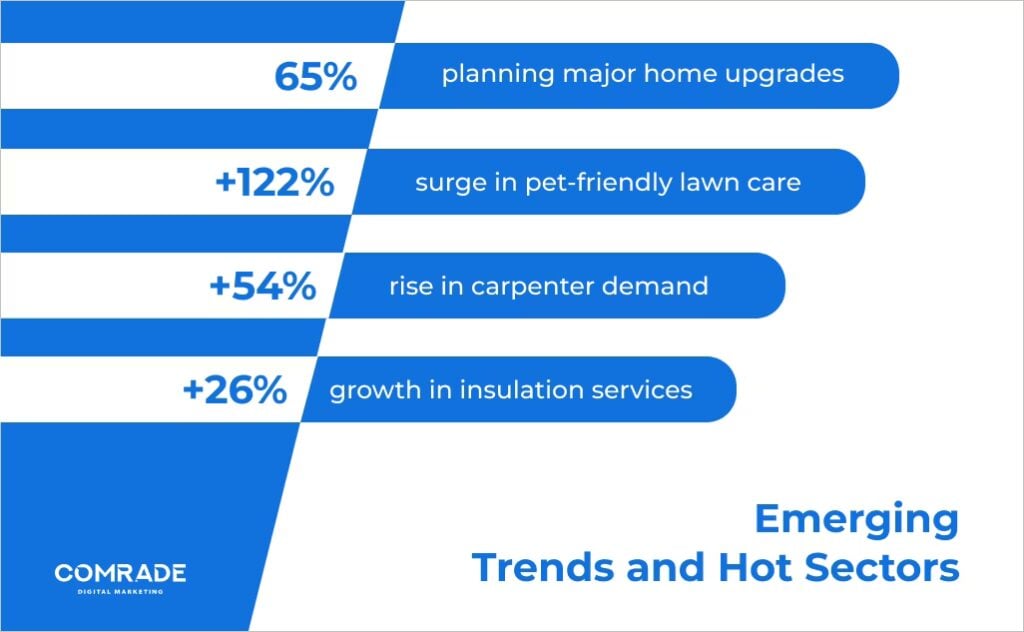 65% planning major home upgrades

+122% surge in pet-friendly lawn care

+54% rise in carpenter demand

+26% growth in insulation services

Emerging Trends and Hot Sectors

COMRADE
DIGITAL MARKETING